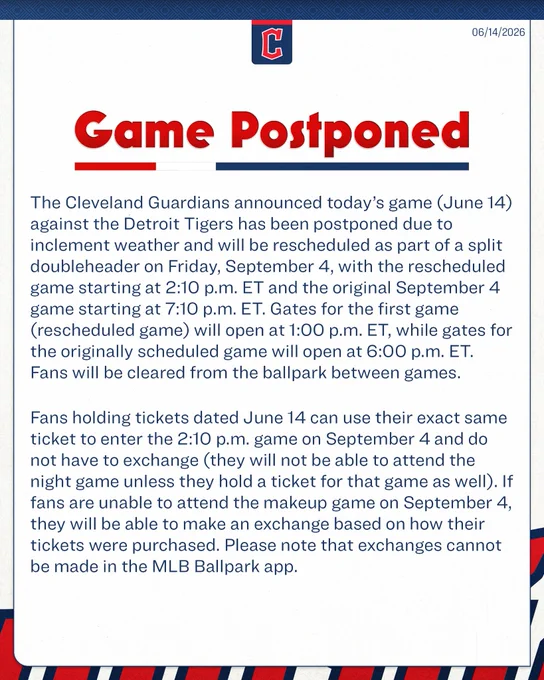 C

06/14/2026

Game Postponed

The Cleveland Guardians announced today's game (June 14) against the Detroit Tigers has been postponed due to inclement weather and will be rescheduled as part of a split doubleheader on Friday, September 4, with the rescheduled game starting at 2:10 p.m. ET and the original September 4 game starting at 7:10 p.m. ET. Gates for the first game (rescheduled game) will open at 1:00 p.m. ET, while gates for the originally scheduled game will open at 6:00 p.m. ET. Fans will be cleared from the ballpark between games.

Fans holding tickets dated June 14 can use their exact same ticket to enter the 2:10 p.m. game on September 4 and do not have to exchange (they will not be able to attend the night game unless they hold a ticket for that game as well). If fans are unable to attend the makeup game on September 4, they will be able to make an exchange based on how their tickets were purchased. Please note that exchanges cannot be made in the MLB Ballpark app.